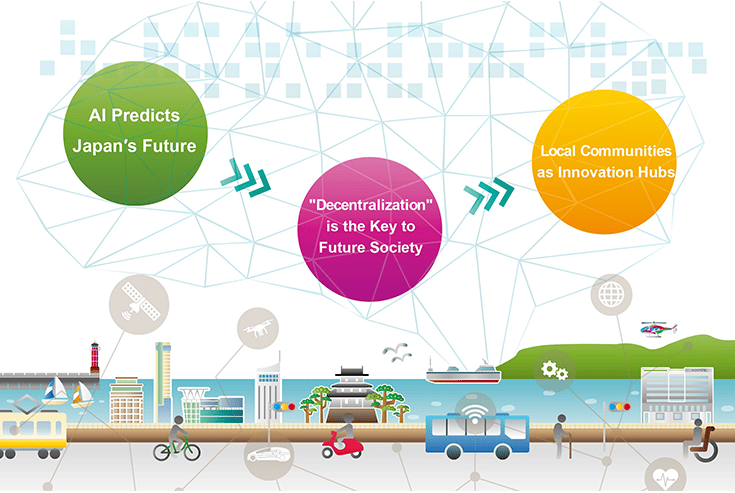 AI Predicts Japan's Future

"Decentralization" is the Key to Future Society

Local Communities as Innovation Hubs